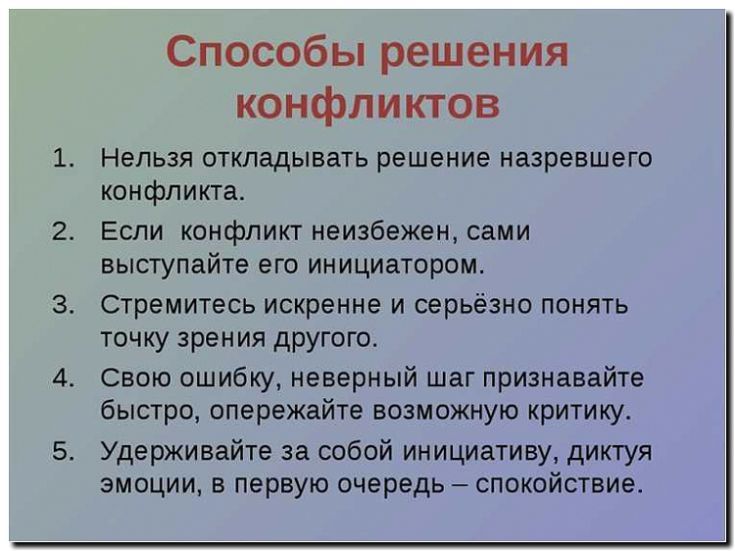 Способы решения конфликтов

1. Нельзя откладывать решение назревшего конфликта.
2. Если конфликт неизбежен, сами выступайте его инициатором.
3. Стремитесь искренне и серьёзно понять точку зрения другого.
4. Свою ошибку, неверный шаг признавайте быстро, опережайте возможную критику.
5. Удерживайте за собой инициативу, диктуя эмоции, в первую очередь – спокойствие.